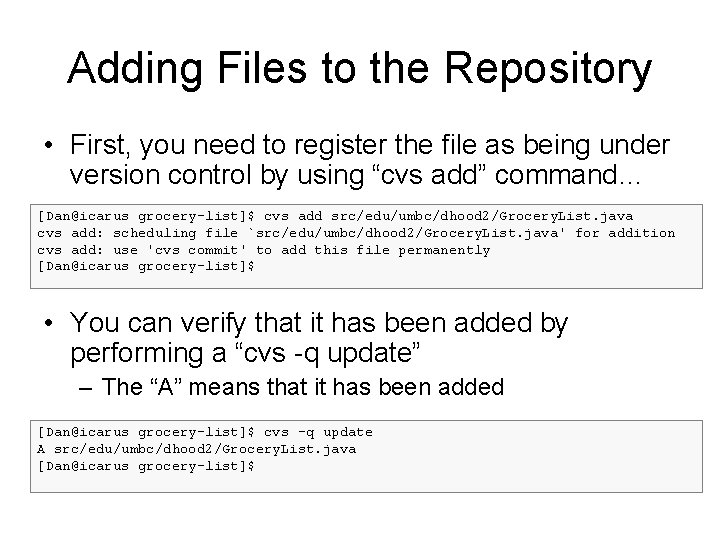 Adding Files to the Repository

• First, you need to register the file as being under version control by using “cvs add” command…

[Dan@icarus grocery-list]$ cvs add src/edu/umbc/dhood2/GroceryList.java
cvs add: scheduling file `src/edu/umbc/dhood2/GroceryList.java' for addition
cvs add: use 'cvs commit' to add this file permanently
[Dan@icarus grocery-list]$

• You can verify that it has been added by performing a “cvs -q update”
– The “A” means that it has been added

[Dan@icarus grocery-list]$ cvs -q update
A src/edu/umbc/dhood2/GroceryList.java
[Dan@icarus grocery-list]$